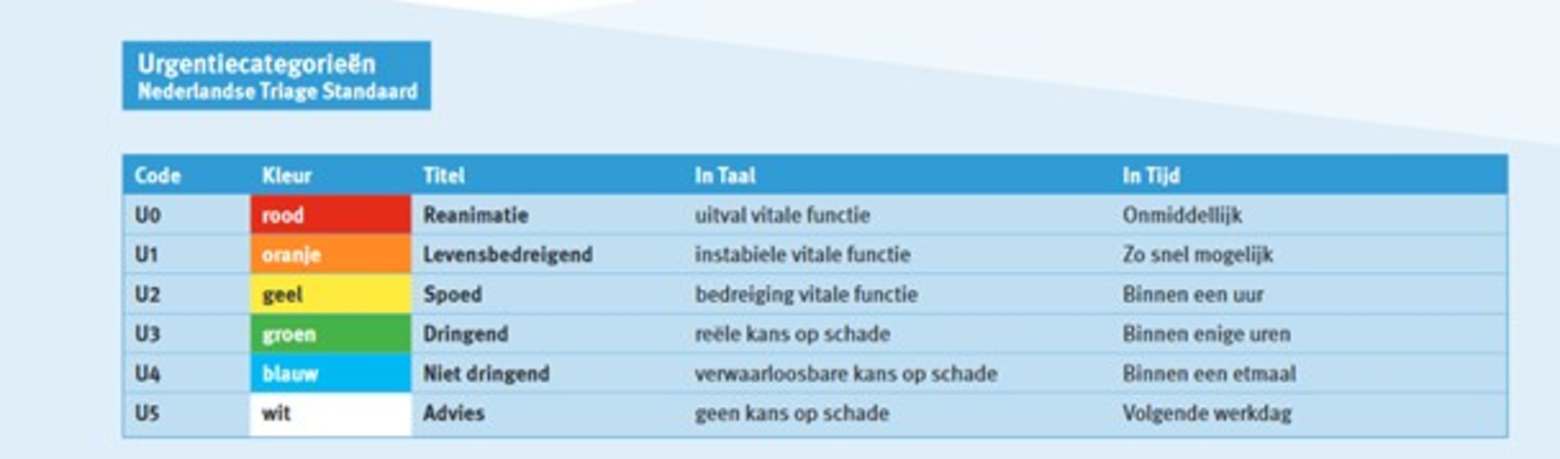 Urgentiecategorieën
Nederlandse Triage Standaard

| Code | Kleur | Titel | In Taal | In Tijd |
|---|---|---|---|---|
| U0 | rood | Reanimatie | uitval vitale functie | Onmiddellijk |
| U1 | oranje | Levensbedreigend | instabiele vitale functie | Zo snel mogelijk |
| U2 | geel | Spoed | bedreiging vitale functie | Binnen een uur |
| U3 | groen | Dringend | reële kans op schade | Binnen enige uren |
| U4 | blauw | Niet dringend | verwaarloosbare kans op schade | Binnen een etmaal |
| U5 | wit | Advies | geen kans op schade | Volgende werkdag |